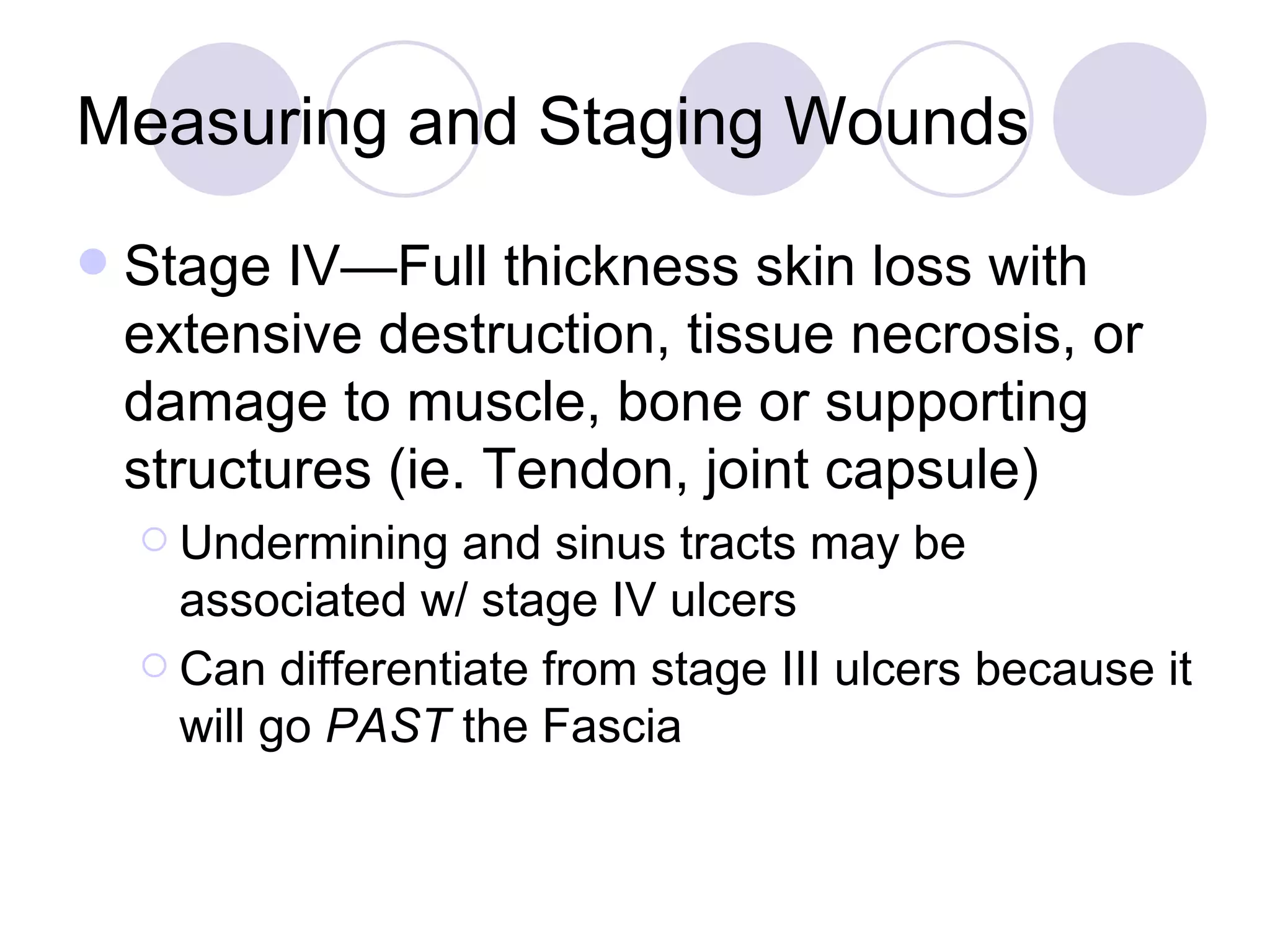 Measuring and Staging Wounds

Stage IV—Full thickness skin loss with extensive destruction, tissue necrosis, or damage to muscle, bone or supporting structures (ie. Tendon, joint capsule)

Undermining and sinus tracts may be associated w/ stage IV ulcers

Can differentiate from stage III ulcers because it will go PAST the Fascia